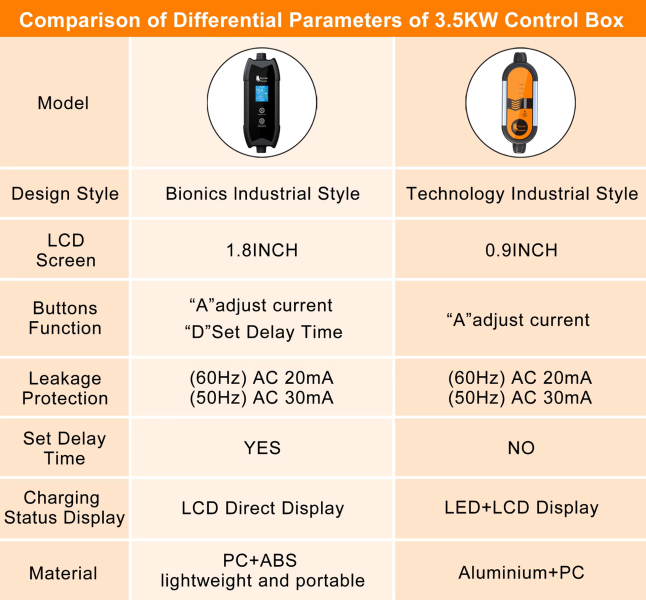 Comparison of Differential Parameters of 3.5KW Control Box

| Model | | |
|---|---|---|
| Design Style | Bionics Industrial Style | Technology Industrial Style |
| LCD Screen | 1.8INCH | 0.9INCH |
| Buttons Function | “A”adjust current “D”Set Delay Time | “A”adjust current |
| Leakage Protection | (60Hz) AC 20mA (50Hz) AC 30mA | (60Hz) AC 20mA (50Hz) AC 30mA |
| Set Delay Time | YES | NO |
| Charging Status Display | LCD Direct Display | LED+LCD Display |
| Material | PC+ABS lightweight and portable | Aluminium+PC |